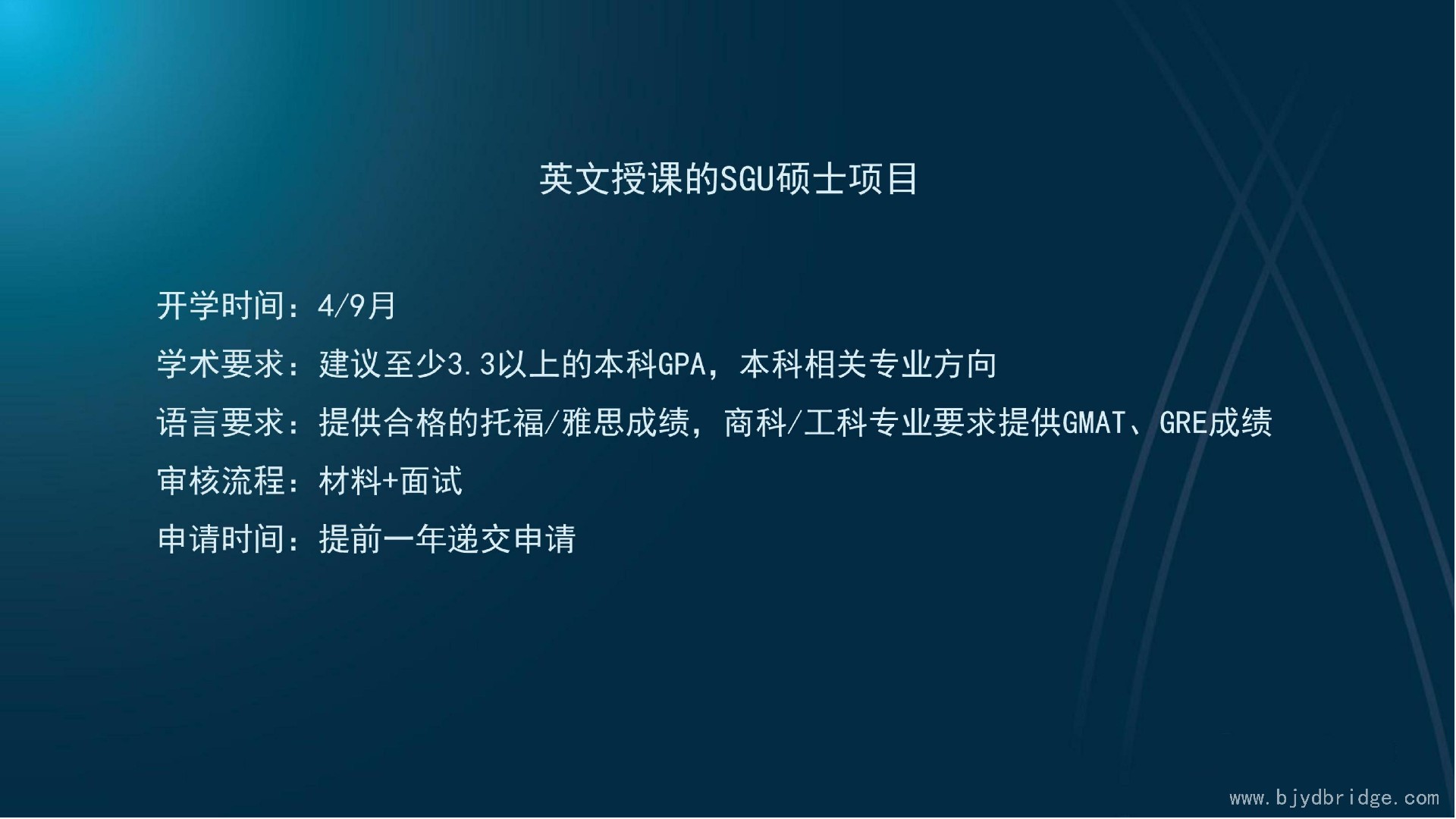 英文授课的SGU硕士项目

开学时间：4/9月

学术要求：建议至少3.3以上的本科GPA，本科相关专业方向

语言要求：提供合格的托福/雅思成绩，商科/工科专业要求提供GMAT、GRE成绩

审核流程：材料+面试

申请时间：提前一年递交申请

www.bjydbridge.com